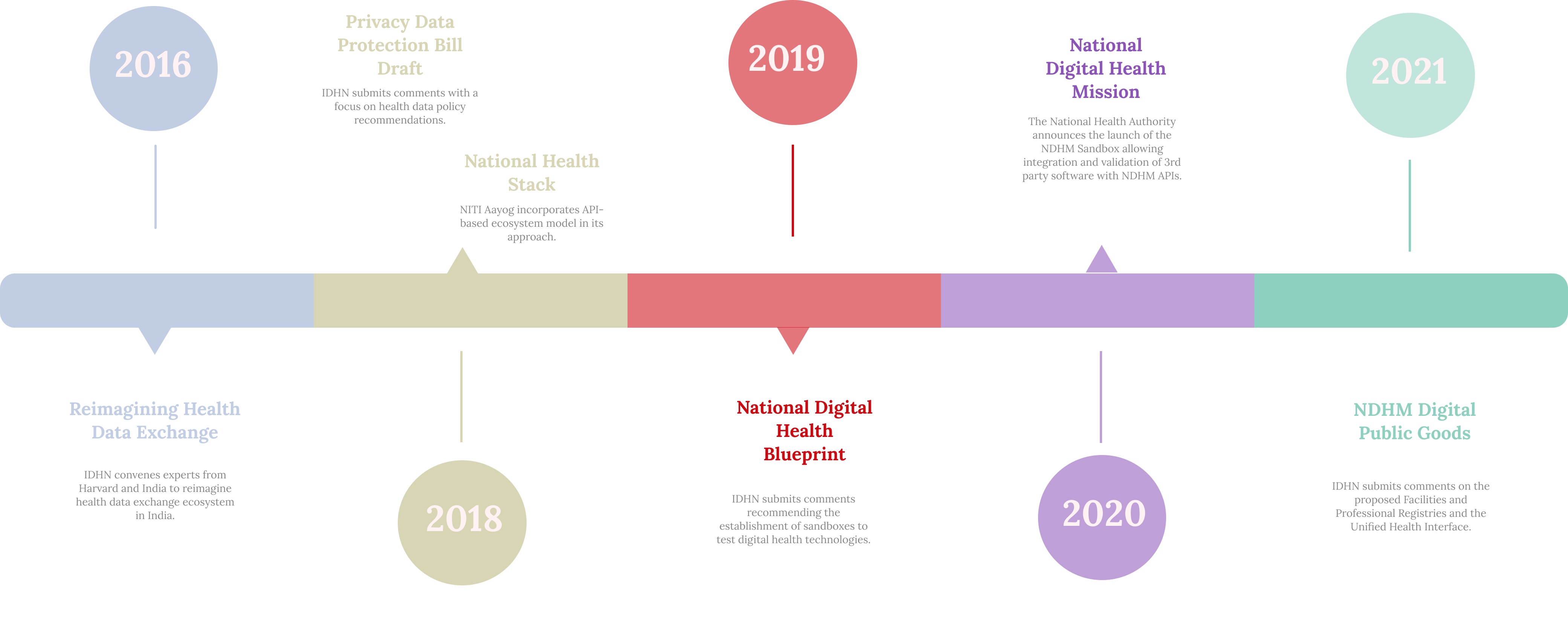 2016

Reimagining Health Data Exchange

IDHN convenes experts from Harvard and India to reimagine health data exchange ecosystem in India.

Privacy Data Protection Bill Draft

IDHN submits comments with a focus on health data policy recommendations.

National Health Stack

NITI Aayog incorporates API-based ecosystem model in its approach.

2018

2019

National Digital Health Blueprint

IDHN submits comments recommending the establishment of sandboxes to test digital health technologies.

National Digital Health Mission

The National Health Authority announces the launch of the NDHM Sandbox allowing integration and validation of 3rd party software with NDHM APIs.

2020

2021

NDHM Digital Public Goods

IDHN submits comments on the proposed Facilities and Professional Registries and the Unified Health Interface.